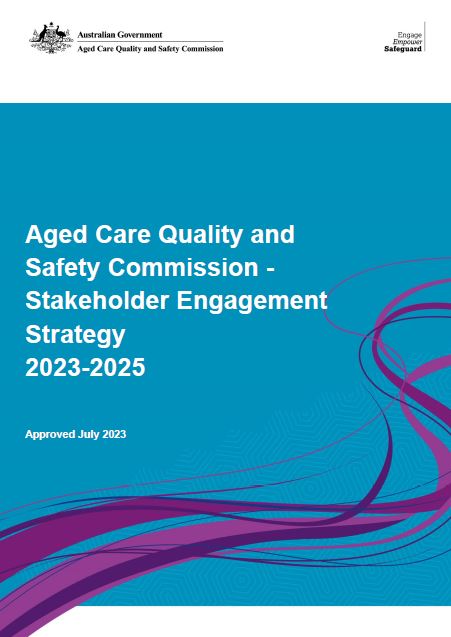 Australian Government
Aged Care Quality and Safety Commission

Engage
Empower
Safeguard

Aged Care Quality and Safety Commission - Stakeholder Engagement Strategy
2023-2025

Approved July 2023